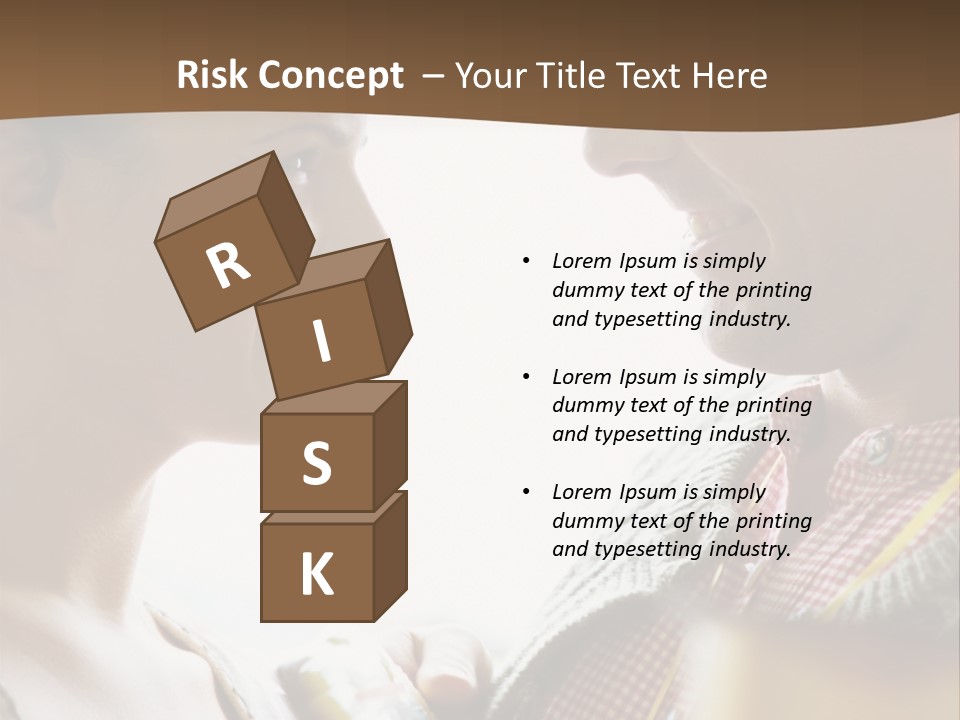 Risk Concept – Your Title Text Here

R
I
S
K

• Lorem Ipsum is simply dummy text of the printing and typesetting industry.

• Lorem Ipsum is simply dummy text of the printing and typesetting industry.

• Lorem Ipsum is simply dummy text of the printing and typesetting industry.